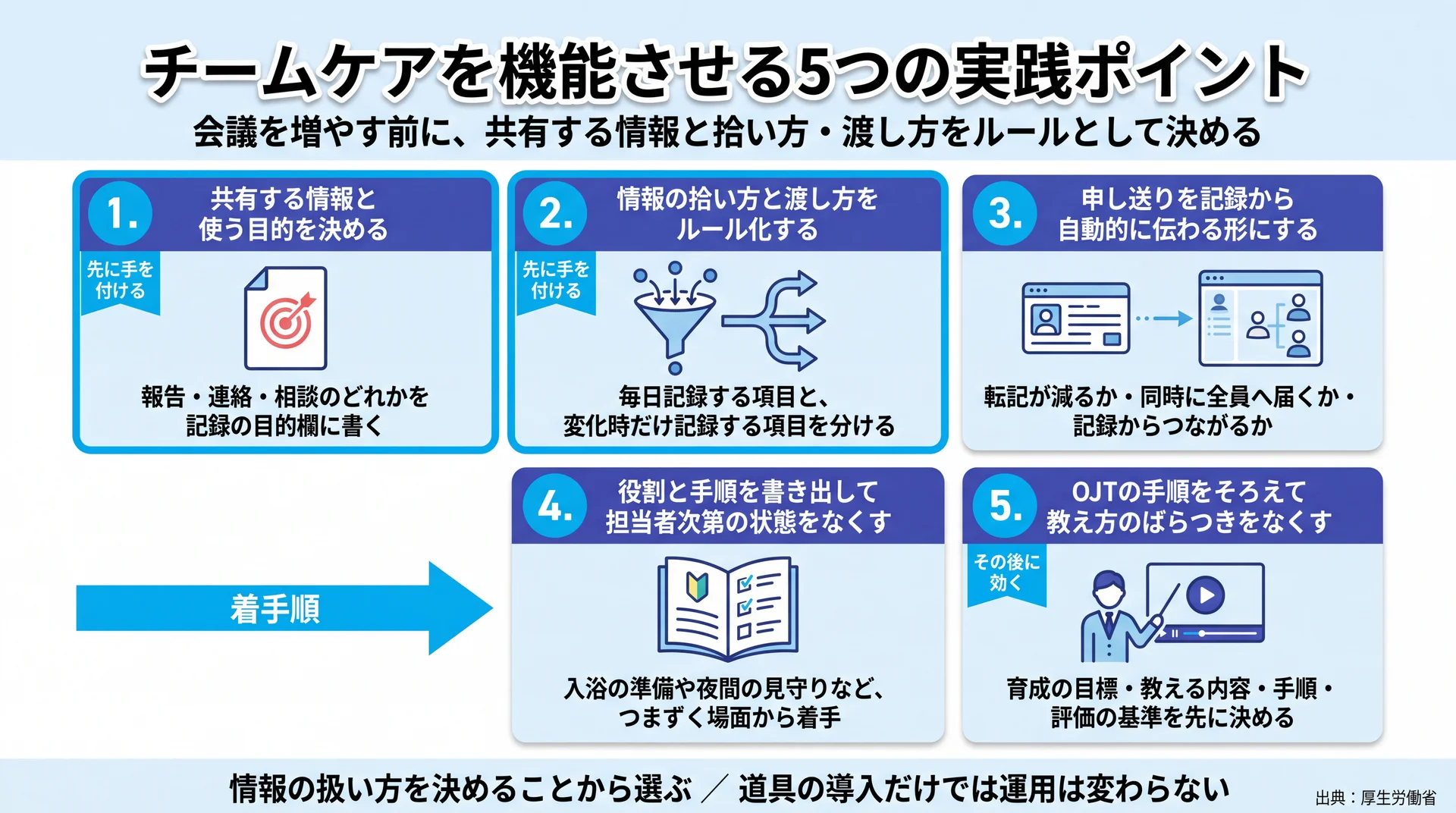 チームケアを機能させる5つの実践ポイント

会議を増やす前に、共有する情報と拾い方・渡し方をルールとして決める

1. 共有する情報と使う目的を決める

先に手を付ける

報告・連絡・相談のどれかを記録の目的欄に書く

2. 情報の拾い方と渡し方をルール化する

先に手を付ける

毎日記録する項目と、変化時だけ記録する項目を分ける

3. 申し送りを記録から自動的に伝わる形にする

転記が減るか・同時に全員へ届くか・記録からつながるか

着手順

4. 役割と手順を書き出して担当者次第の状態をなくす

入浴の準備や夜間の見守りなど、つまずく場面から着手

5. OJTの手順をそろえて教え方のばらつきをなくす

その後に効く

育成の目標・教える内容・手順・評価の基準を先に決める

情報の扱い方を決めることから選ぶ ／ 道具の導入だけでは運用は変わらない

出典：厚生労働省